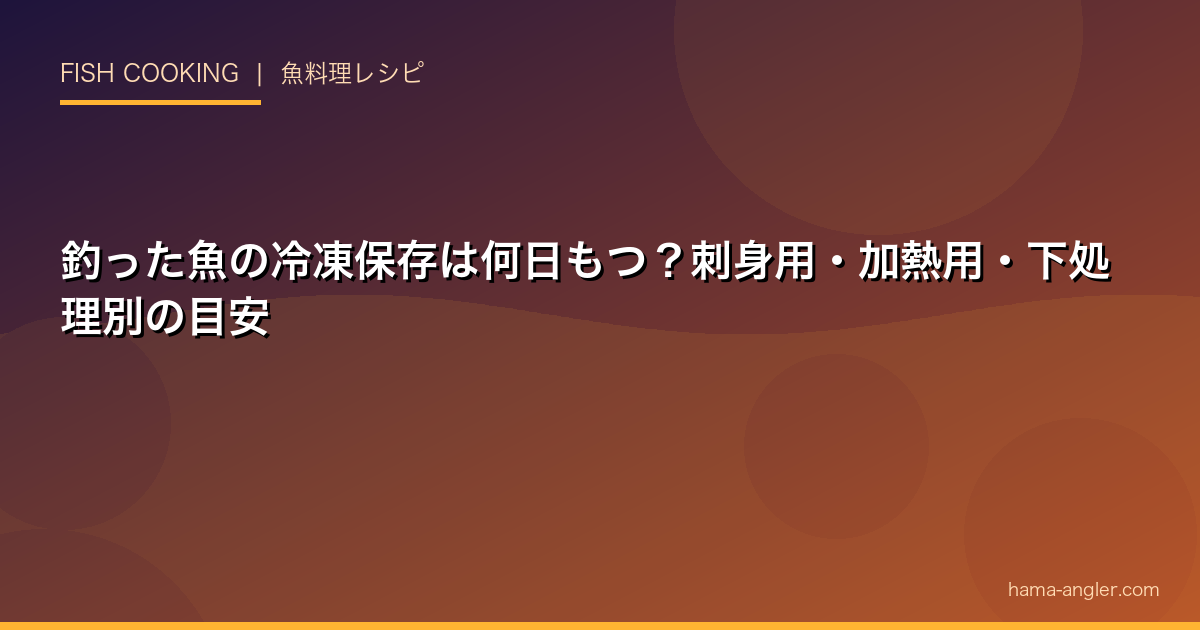 FISH COOKING | 魚料理レシピ

釣った魚の冷凍保存は何日もつ？刺身用・加熱用・下処理別の目安

hama-angler.com